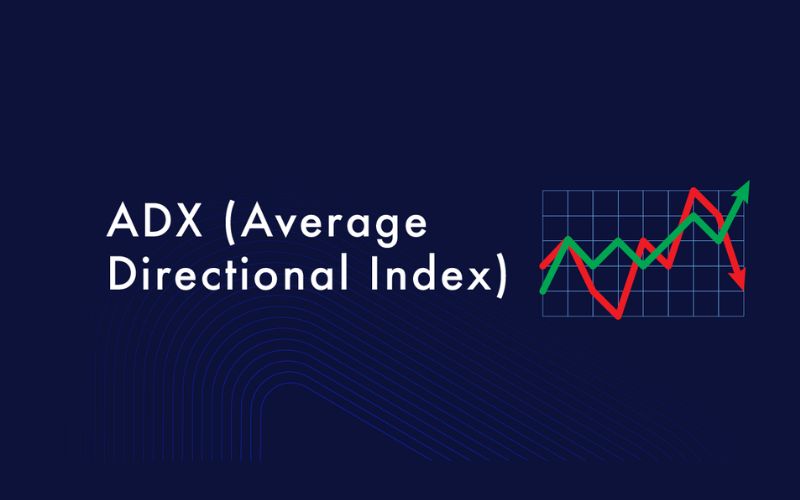 ADX (Average Directional Index)